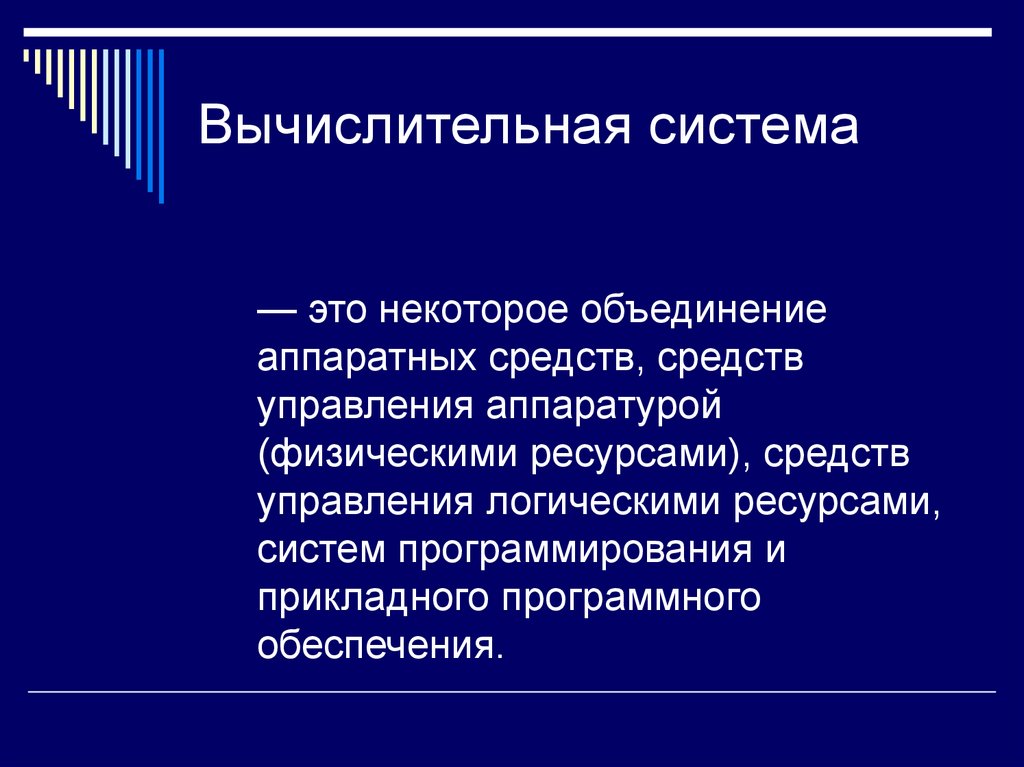 Вычислительная система

— это некоторое объединение аппаратных средств, средств управления аппаратурой (физическими ресурсами), средств управления логическими ресурсами, систем программирования и прикладного программного обеспечения.